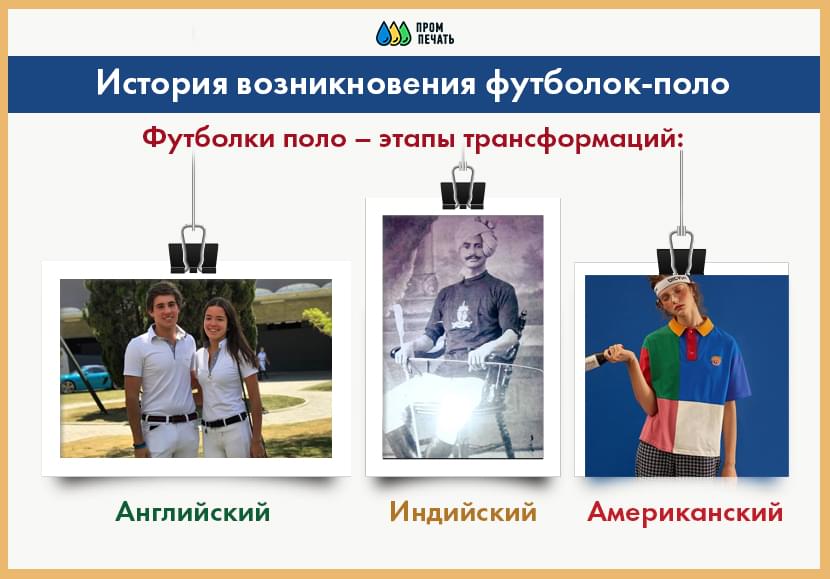 ПРОМ ПЕЧАТЬ

История возникновения футболок-поло

Футболки поло – этапы трансформаций:

Английский

Индийский

Американский